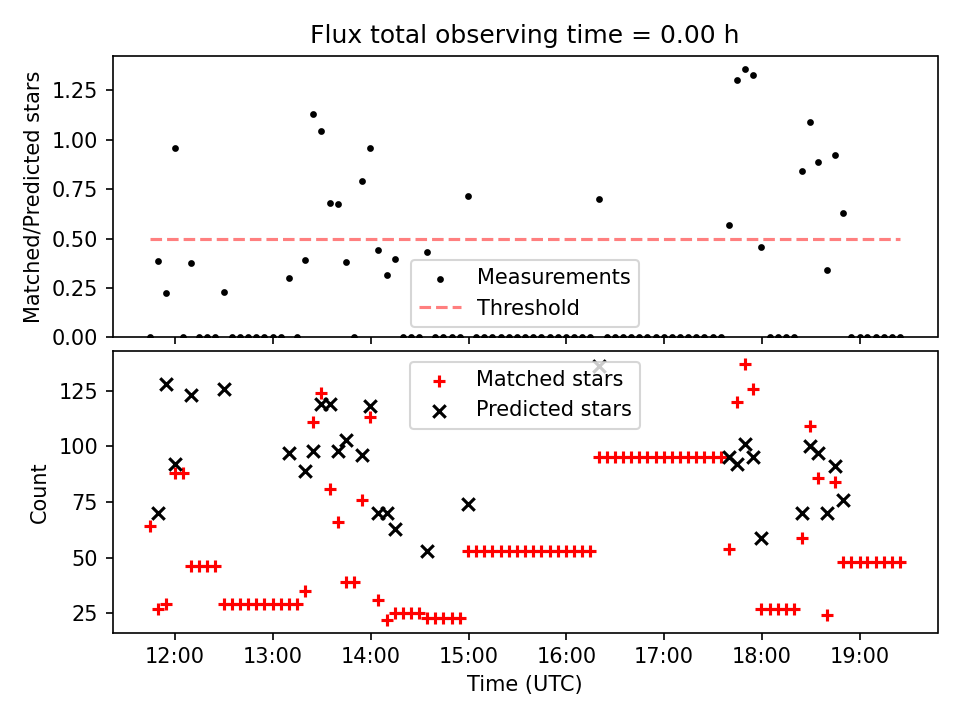 Flux total observing time = 0.00 h

Matched/Predicted stars

1.25
1.00
0.75
0.50
0.25
0.00

Measurements
Threshold

Count

125
100
75
50
25

Matched stars
Predicted stars

12:00
13:00
14:00
15:00
16:00
17:00
18:00
19:00

Time (UTC)